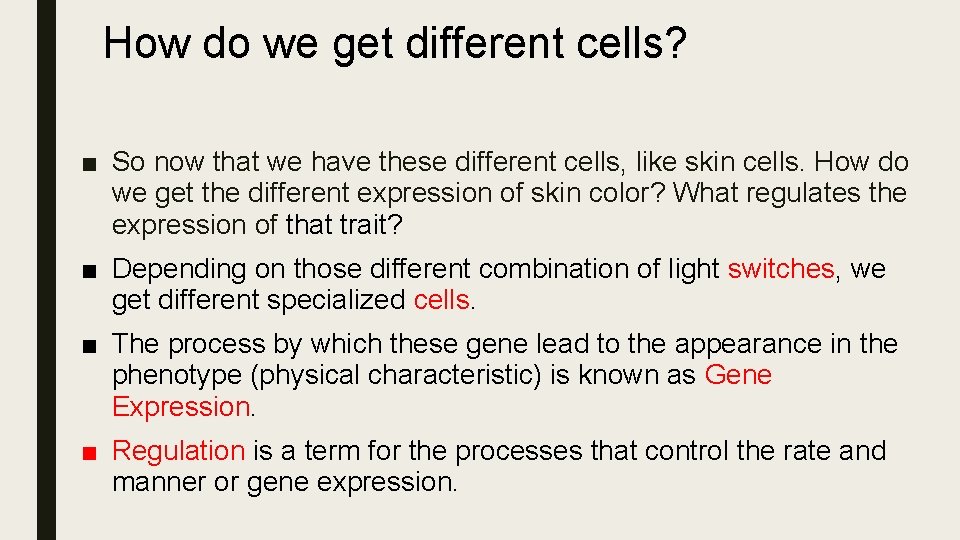 How do we get different cells?

■ So now that we have these different cells, like skin cells. How do we get the different expression of skin color? What regulates the expression of that trait?

■ Depending on those different combination of light switches, we get different specialized cells.

■ The process by which these gene lead to the appearance in the phenotype (physical characteristic) is known as Gene Expression.

■ Regulation is a term for the processes that control the rate and manner or gene expression.